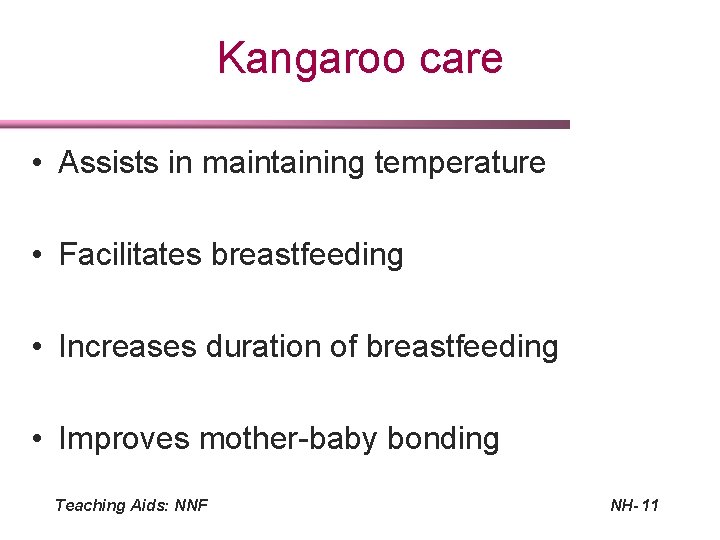 Kangaroo care

• Assists in maintaining temperature

• Facilitates breastfeeding

• Increases duration of breastfeeding

• Improves mother-baby bonding

Teaching Aids: NNF

NH- 11